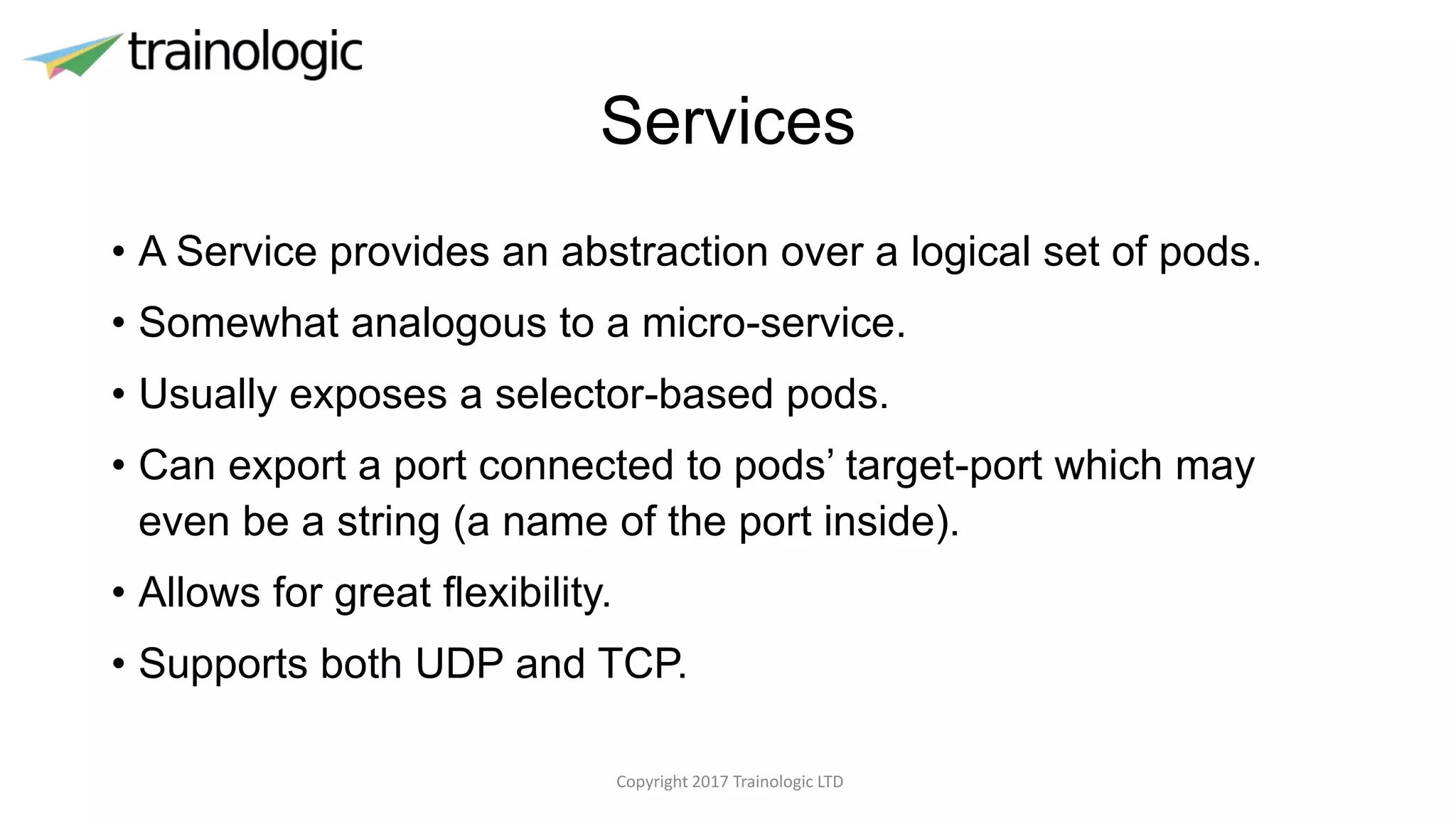 trainologic

Services

• A Service provides an abstraction over a logical set of pods.

• Somewhat analogous to a micro-service.

• Usually exposes a selector-based pods.

• Can export a port connected to pods' target-port which may even be a string (a name of the port inside).

• Allows for great flexibility.

• Supports both UDP and TCP.

Copyright 2017 Trainologic LTD